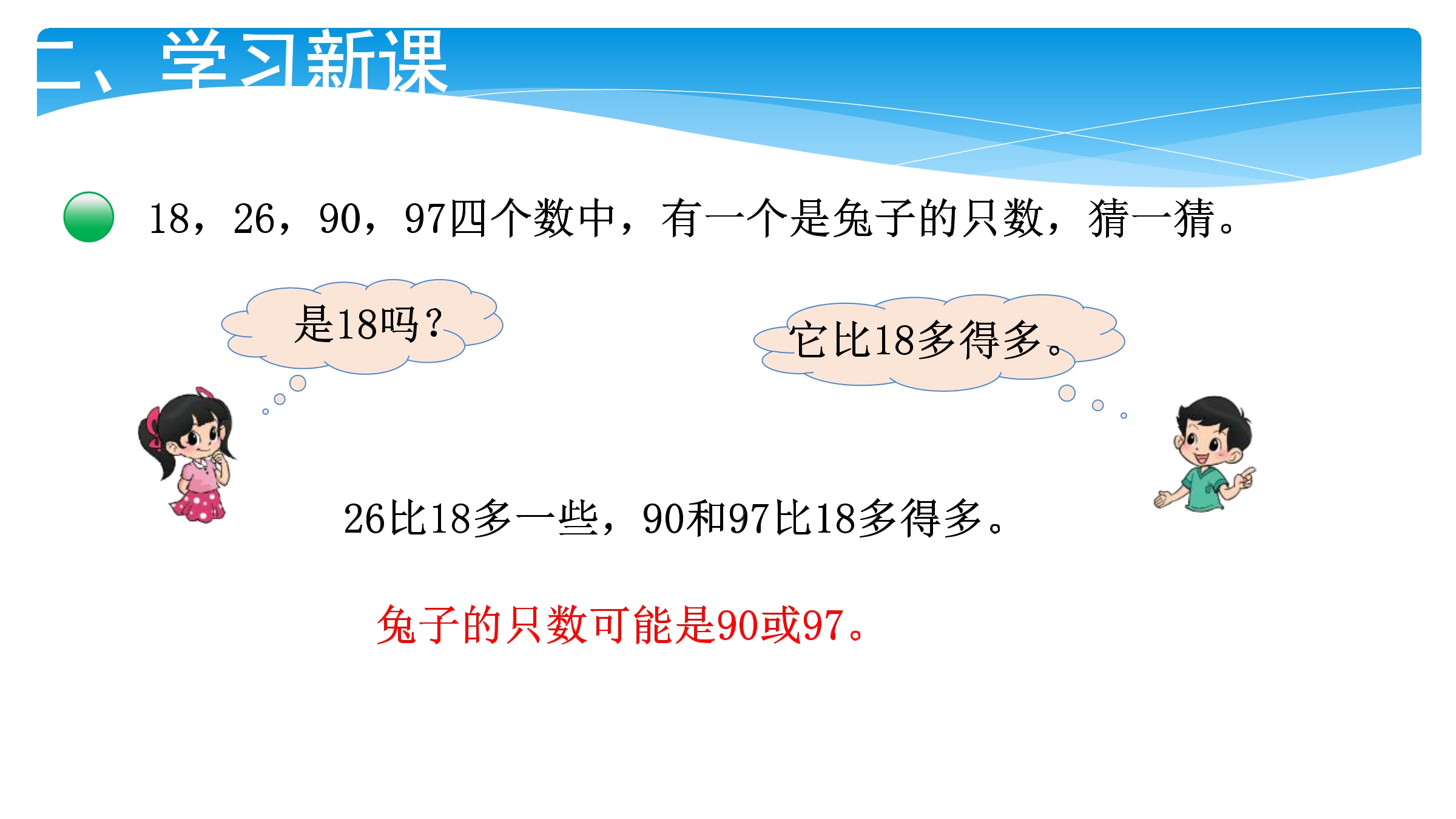 二、学习新课

18，26，90，97四个数中，有一个是兔子的只数，猜一猜。

是18吗？

它比18多得多。

26比18多一些，90和97比18多得多。

兔子的只数可能是90或97。